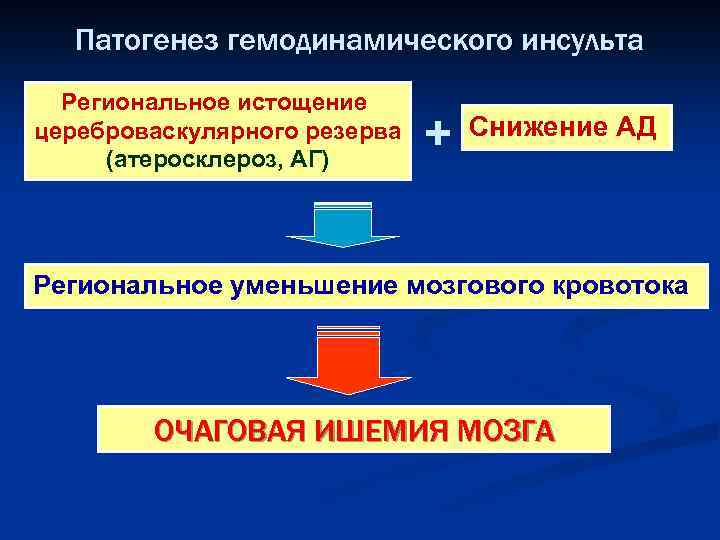 Патогенез гемодинамического инсульта

Региональное истощение цереброваскулярного резерва (атеросклероз, АГ)

+

Снижение АД

Региональное уменьшение мозгового кровотока

ОЧАГОВАЯ ИШЕМИЯ МОЗГА